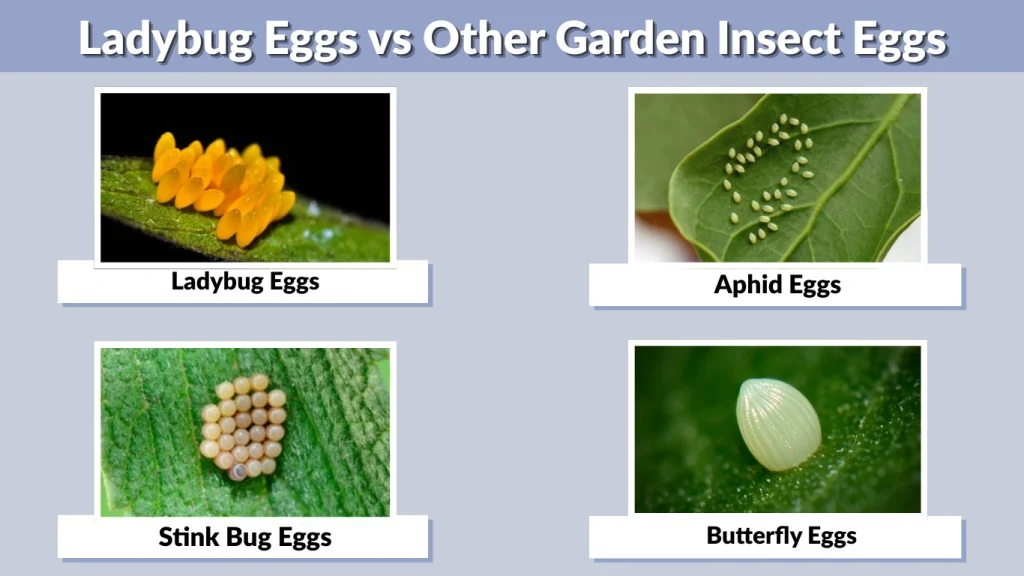 Ladybug Eggs vs Other Garden Insect Eggs

Ladybug Eggs

Aphid Eggs

Stink Bug Eggs

Butterfly Eggs